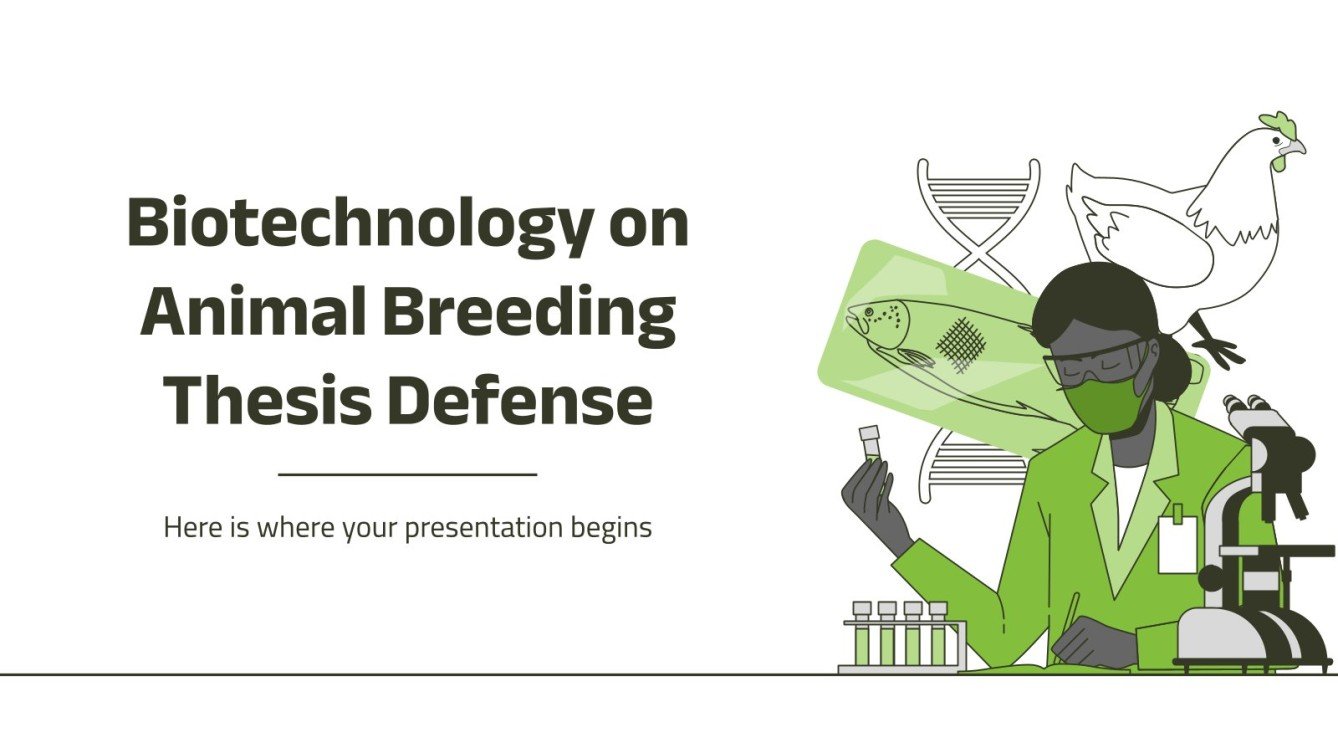 Biotechnology on Animal Breeding Thesis Defense

Here is where your presentation begins